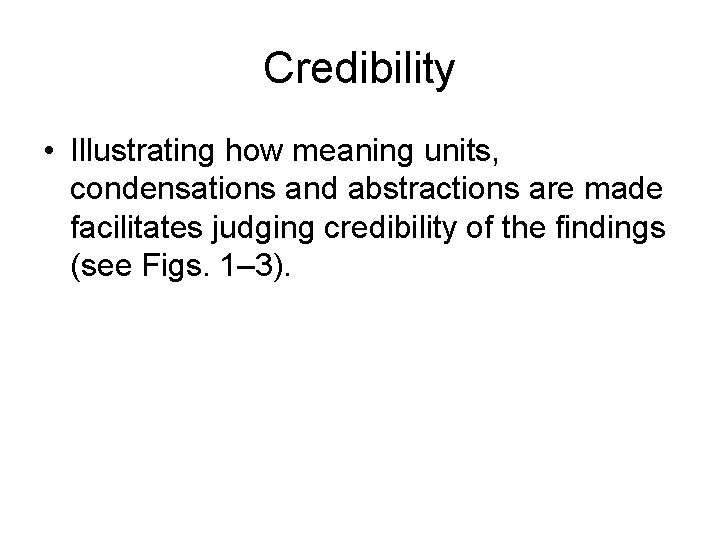 Credibility

• Illustrating how meaning units, condensations and abstractions are made facilitates judging credibility of the findings (see Figs. 1–3).